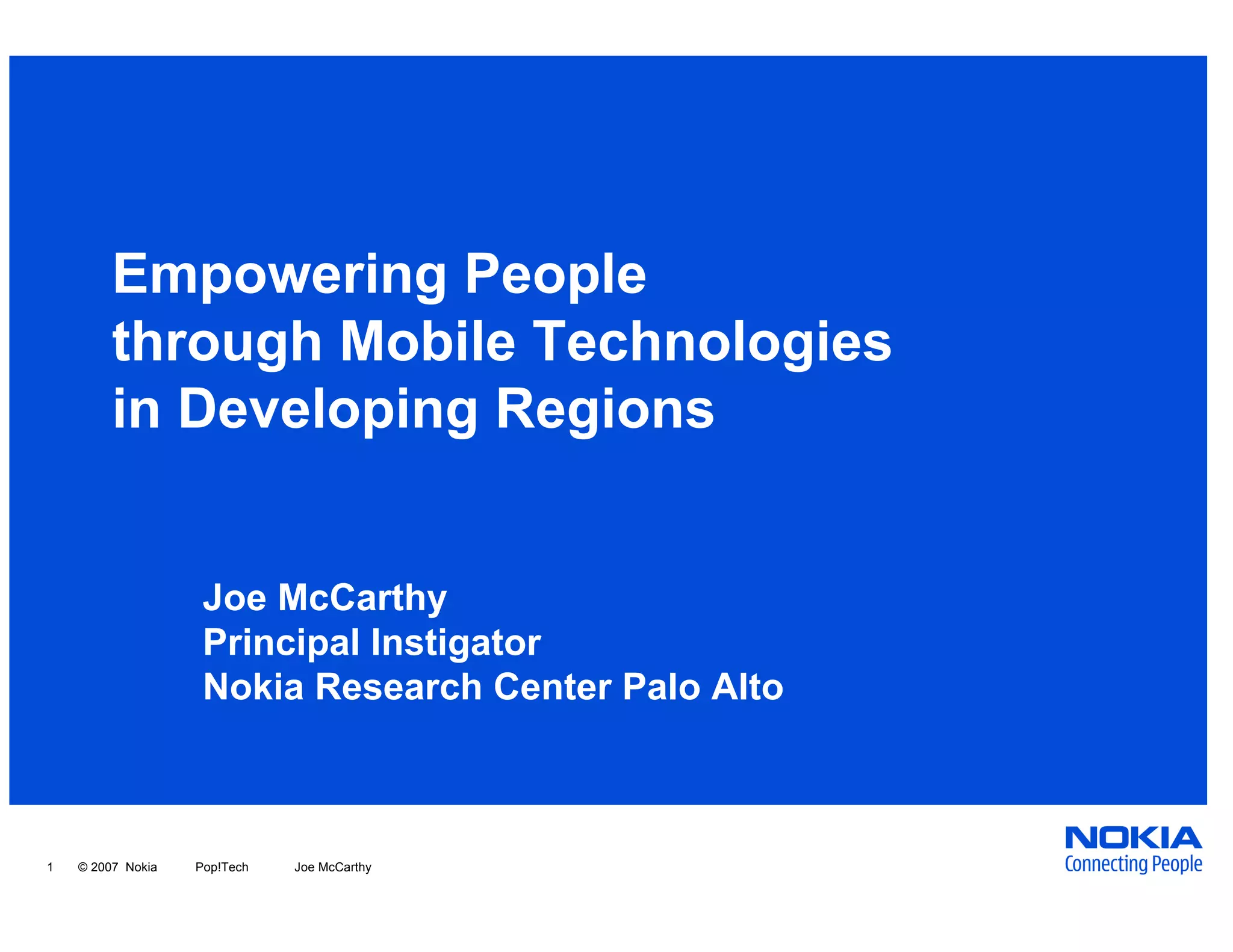 Empowering People
through Mobile Technologies
in Developing Regions

Joe McCarthy
Principal Instigator
Nokia Research Center Palo Alto

1 © 2007 Nokia Pop!Tech Joe McCarthy

NOKIA
Connecting People